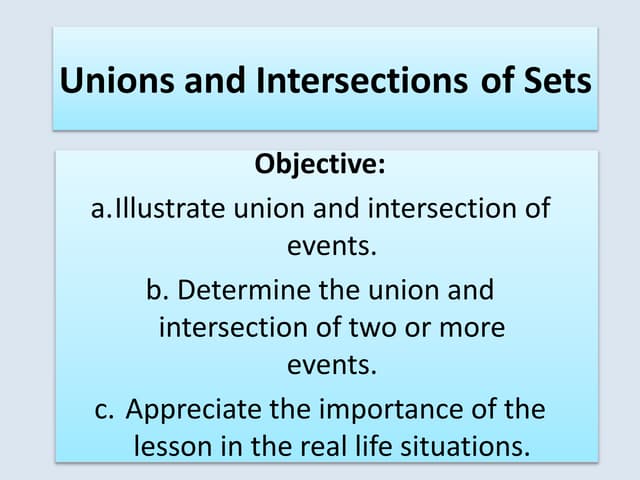 Unions and Intersections of Sets

Objective:

a.Illustrate union and intersection of events.

b. Determine the union and intersection of two or more events.

c. Appreciate the importance of the lesson in the real life situations.